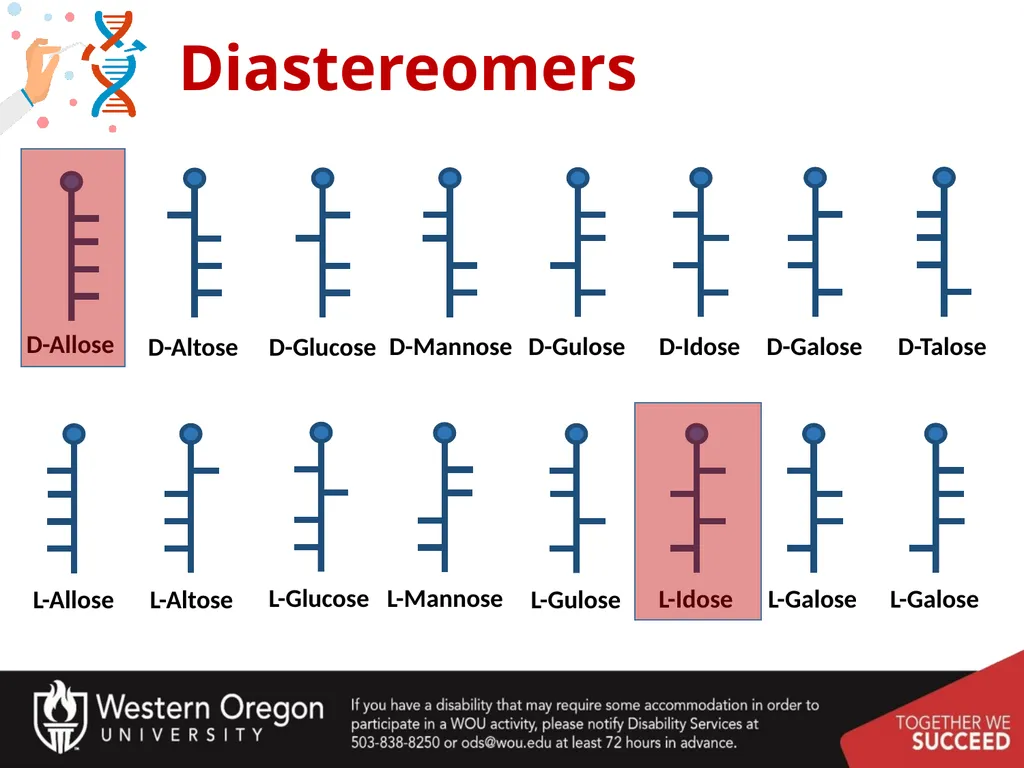 Diastereomers

D-Allose D-Altose D-Glucose D-Mannose D-Gulose D-Idose D-Galose D-Talose

L-Allose L-Altose L-Glucose L-Mannose L-Gulose L-Idose L-Galose L-Galose

Western Oregon UNIVERSITY

If you have a disability that may require some accommodation in order to participate in a WOU activity, please notify Disability Services at 503-838-8250 or ods@wou.edu at least 72 hours in advance.

TOGETHER WE SUCCEED